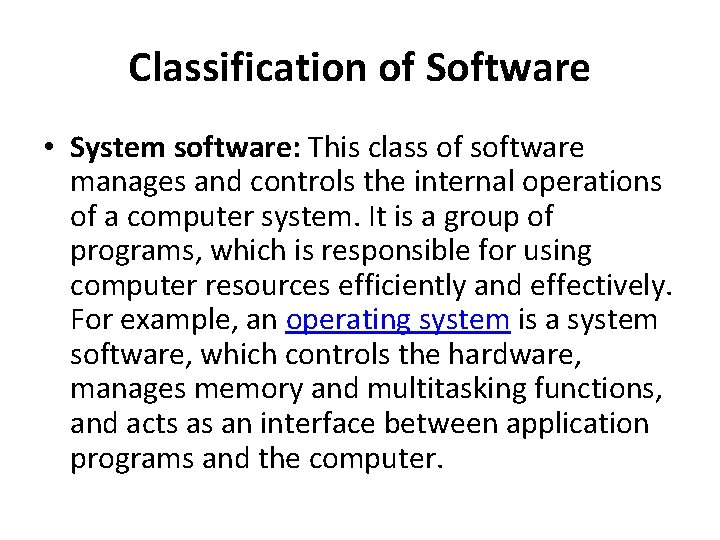 Classification of Software

• System software: This class of software manages and controls the internal operations of a computer system. It is a group of programs, which is responsible for using computer resources efficiently and effectively. For example, an operating system is a system software, which controls the hardware, manages memory and multitasking functions, and acts as an interface between application programs and the computer.